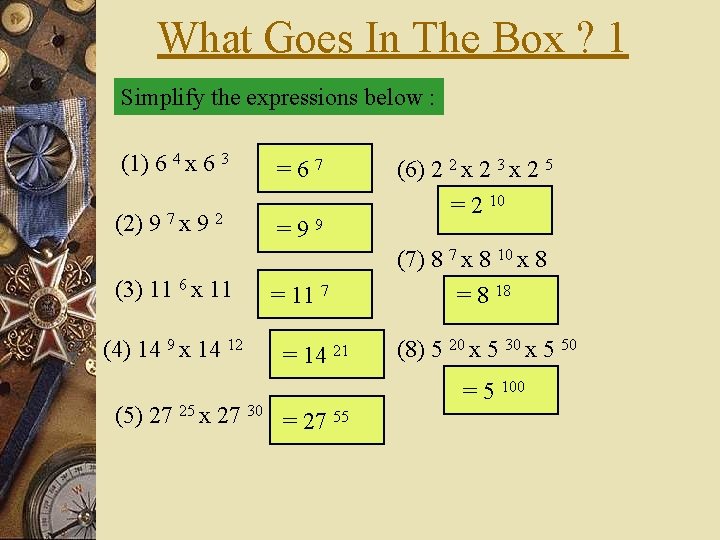 What Goes In The Box ? 1

Simplify the expressions below :

(1) $6^4 \times 6^3$ $= 6^7$

(2) $9^7 \times 9^2$ $= 9^9$

(3) $11^6 \times 11$ $= 11^7$

(4) $14^9 \times 14^{12}$ $= 14^{21}$

(5) $27^{25} \times 27^{30}$ $= 27^{55}$

(6) $2^2 \times 2^3 \times 2^5$ $= 2^{10}$

(7) $8^7 \times 8^{10} \times 8$ $= 8^{18}$

(8) $5^{20} \times 5^{30} \times 5^{50}$ $= 5^{100}$